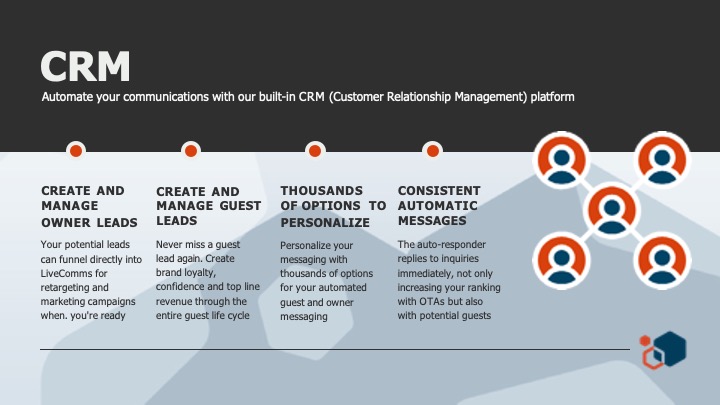 CRM

Automate your communications with our built-in CRM (Customer Relationship Management) platform

CREATE AND MANAGE OWNER LEADS

Your potential leads can funnel directly into LiveComms for retargeting and marketing campaigns when. you're ready

CREATE AND MANAGE GUEST LEADS

Never miss a guest lead again. Create brand loyalty, confidence and top line revenue through the entire guest life cycle

THOUSANDS OF OPTIONS TO PERSONALIZE

Personalize your messaging with thousands of options for your automated guest and owner messaging

CONSISTENT AUTOMATIC MESSAGES

The auto-responder replies to inquiries immediately, not only increasing your ranking with OTAs but also with potential guests